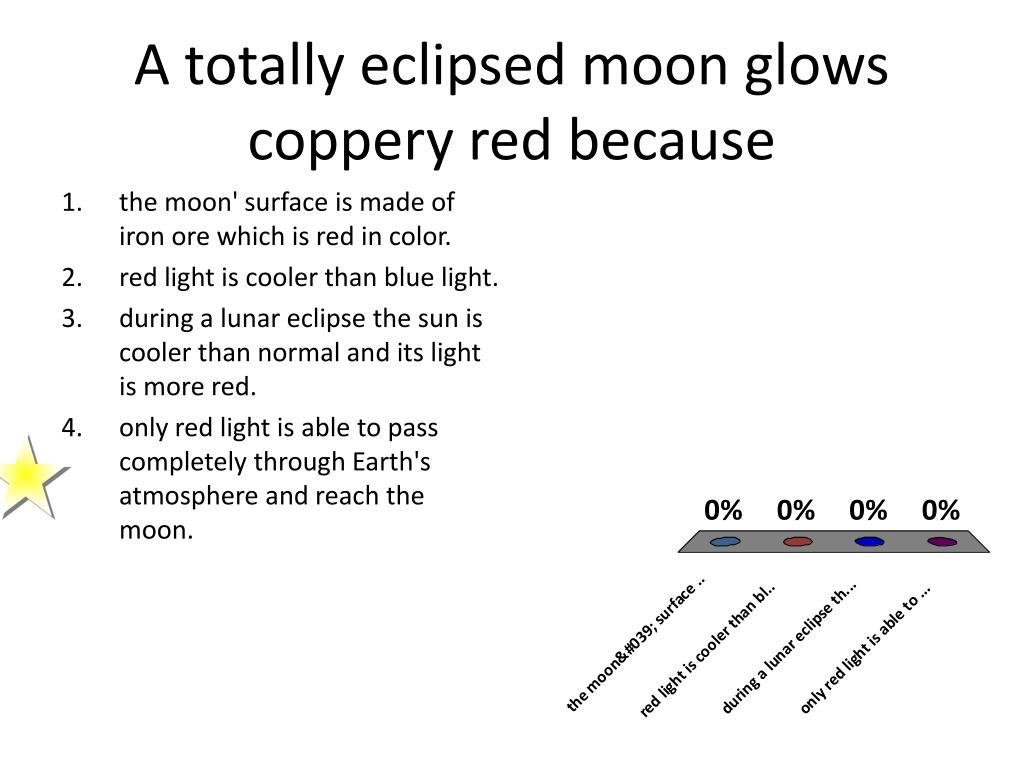 A totally eclipsed moon glows coppery red because

1. the moon' surface is made of iron ore which is red in color.
2. red light is cooler than blue light.
3. during a lunar eclipse the sun is cooler than normal and its light is more red.
4. only red light is able to pass completely through Earth's atmosphere and reach the moon.

0% 0% 0% 0%

the moon&#039; surface ..
red light is cooler than bl..
during a lunar eclipse th...
only red light is able to ...